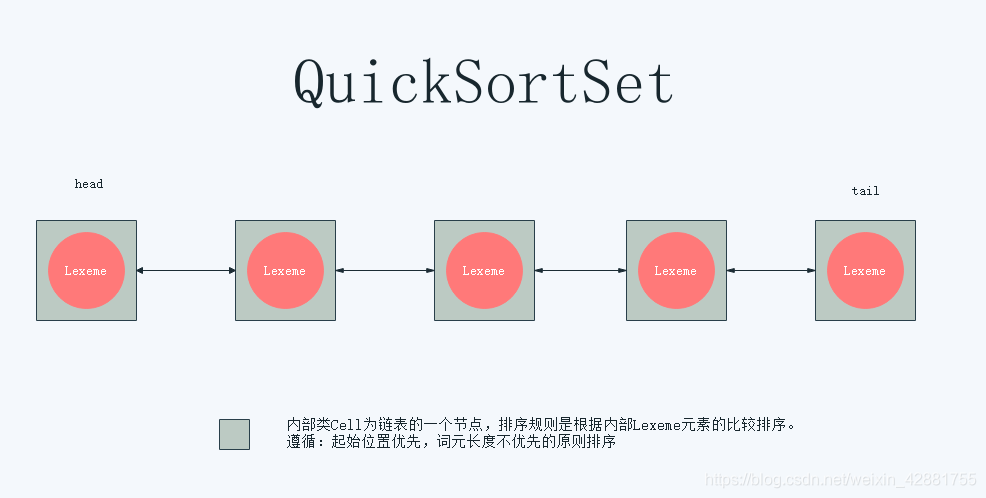 QuickSortSet

head

tail

Lexeme

Lexeme

Lexeme

Lexeme

Lexeme

内部类Cell为链表的一个节点，排序规则是根据内部Lexeme元素的比较排序。
遵循：起始位置优先，词元长度不优先的原则排序

https://blog.csdn.net/weixin_42881755